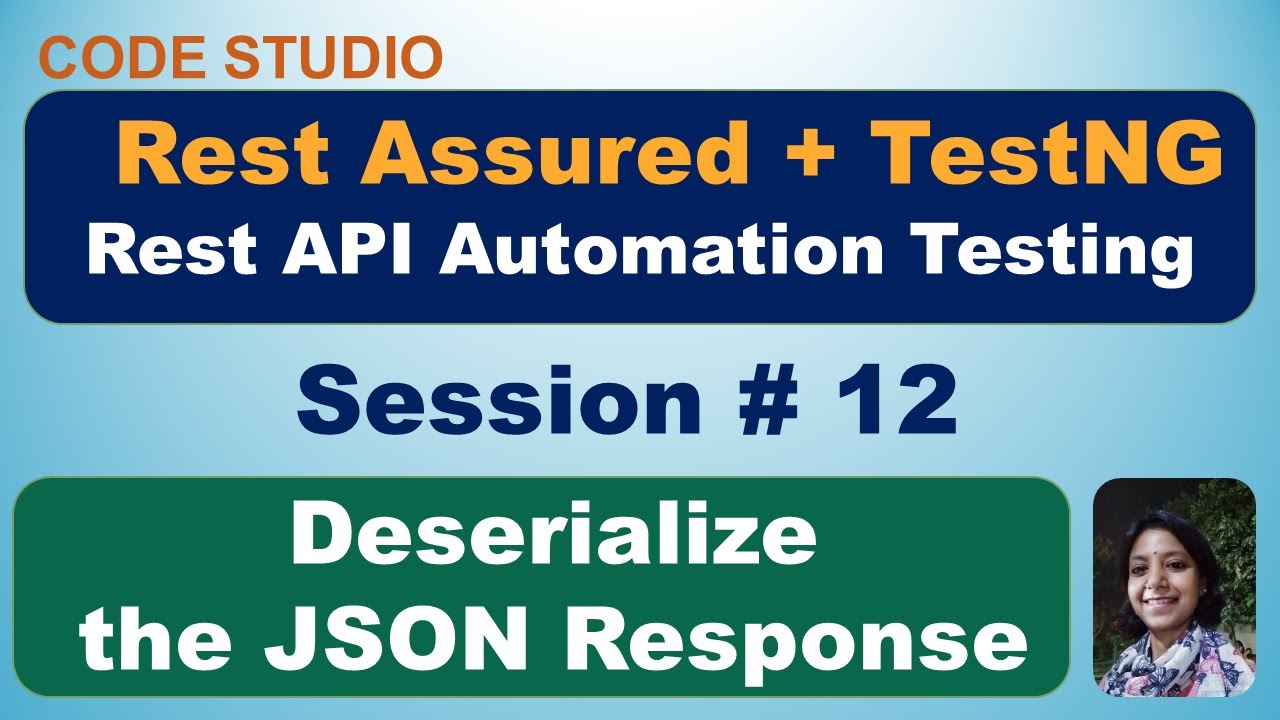 CODE STUDIO

Rest Assured + TestNG

Rest API Automation Testing

Session # 12

Deserialize the JSON Response